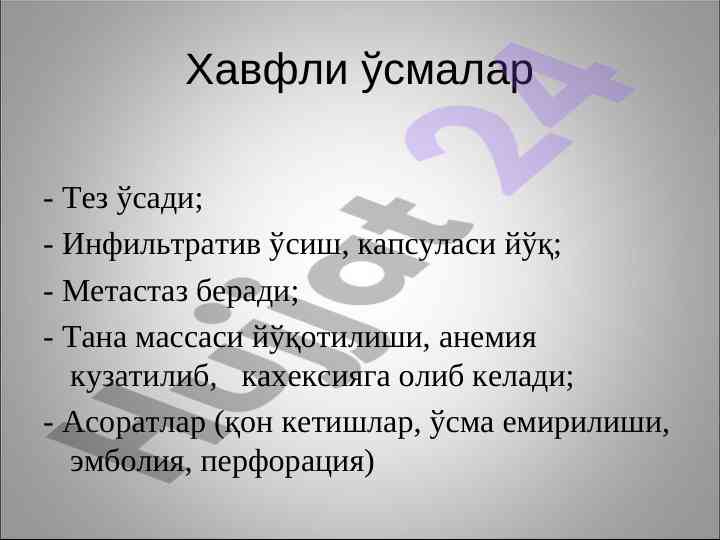 Хавфли ўсмалар

- Тез ўсади;

- Инфильтратив ўсиш, капсуласи йўқ;

- Метастаз беради;

- Тана массаси йўқотилиши, анемия кузатилиб, кахексияга олиб келади;

- Асоратлар (қон кетишлар, ўсма емирилиши, эмболия, перфорация)

Hujjat 24